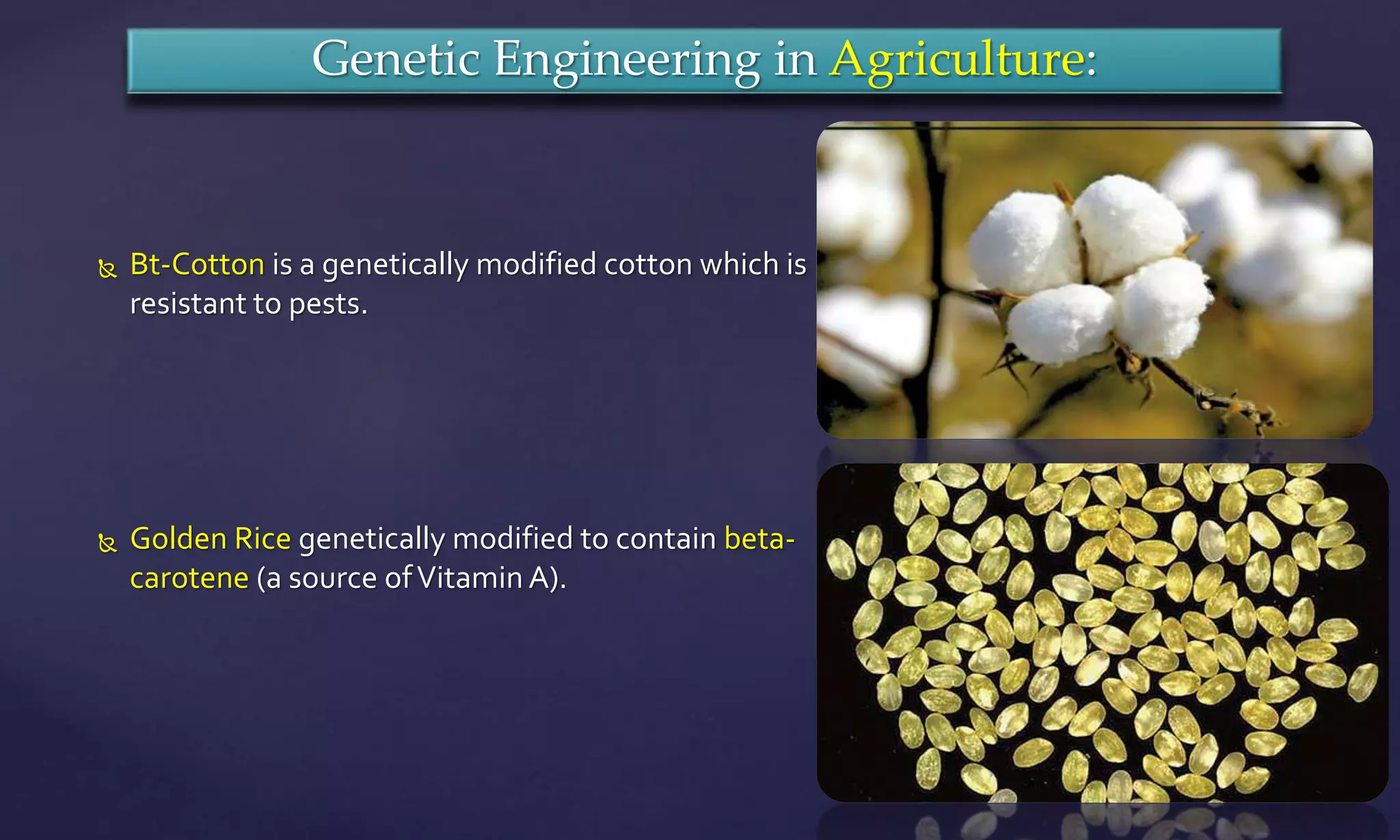 Genetic Engineering in Agriculture:

Bt-Cotton is a genetically modified cotton which is resistant to pests.

Golden Rice genetically modified to contain beta-carotene (a source of Vitamin A).